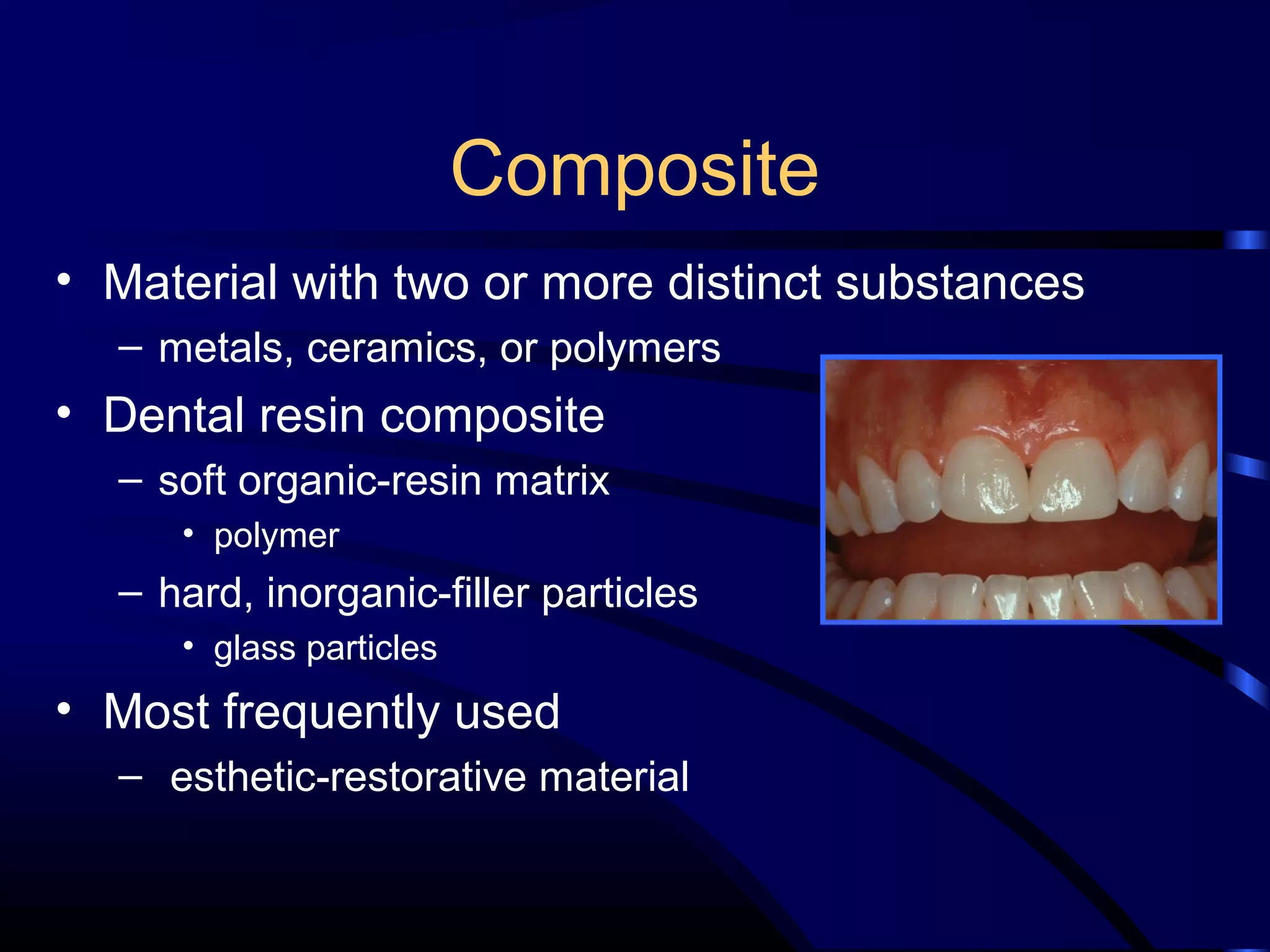 Composite

• Material with two or more distinct substances
– metals, ceramics, or polymers
• Dental resin composite
– soft organic-resin matrix
• polymer
– hard, inorganic-filler particles
• glass particles
• Most frequently used
– esthetic-restorative material